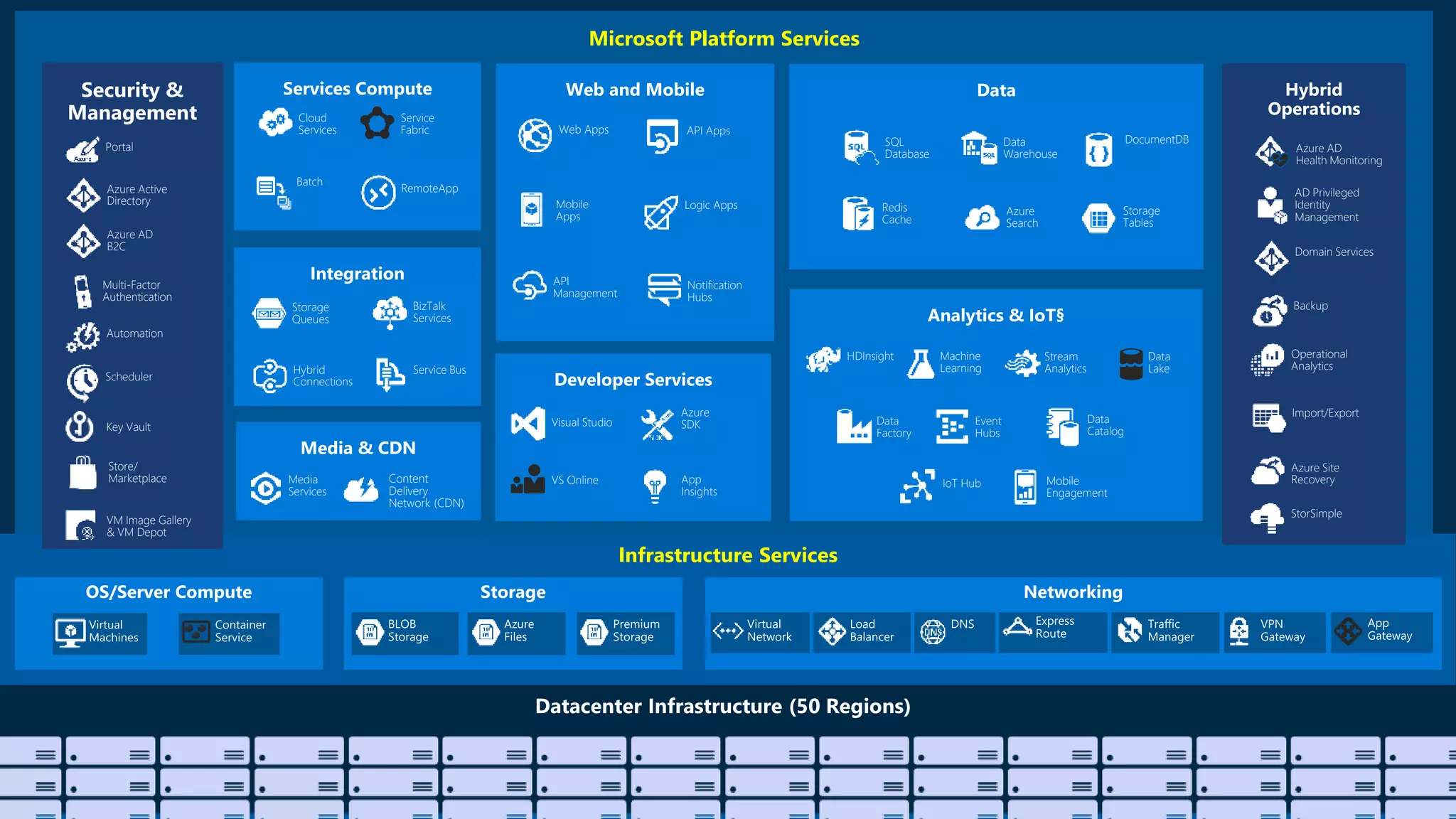 Microsoft Platform Services

Security & Management

Portal

Azure Active Directory

Azure AD B2C

Multi-Factor Authentication

Automation

Scheduler

Key Vault

Store/ Marketplace

VM Image Gallery & VM Depot

Services Compute

Cloud Services

Service Fabric

Batch

RemoteApp

Integration

Storage Queues

BizTalk Services

Hybrid Connections

Service Bus

Media & CDN

Media Services

Content Delivery Network (CDN)

Web and Mobile

Web Apps

API Apps

Mobile Apps

Logic Apps

API Management

Notification Hubs

Developer Services

Visual Studio

Azure SDK

VS Online

App Insights

Data

SQL Database

Data Warehouse

DocumentDB

Redis Cache

Azure Search

Storage Tables

Analytics & IoT§

HDInsight

Machine Learning

Stream Analytics

Data Lake

Data Factory

Event Hubs

Data Catalog

IoT Hub

Mobile Engagement

Hybrid Operations

Azure AD Health Monitoring

AD Privileged Identity Management

Domain Services

Backup

Operational Analytics

Import/Export

Azure Site Recovery

StorSimple

Infrastructure Services

OS/Server Compute

Virtual Machines

Container Service

Storage

BLOB Storage

Azure Files

Premium Storage

Networking

Virtual Network

Load Balancer

DNS

Express Route

Traffic Manager

VPN Gateway

App Gateway

Datacenter Infrastructure (50 Regions)